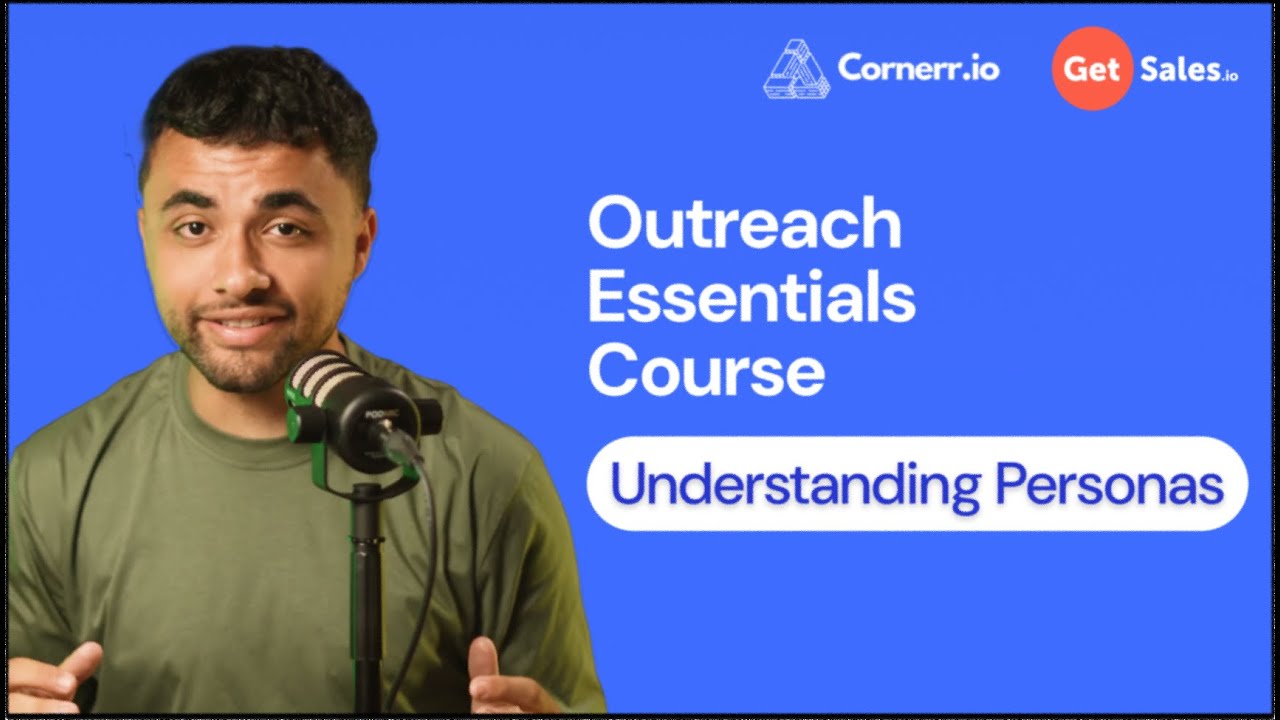 Cornerr.io

Get Sales.io

Outreach Essentials Course

Understanding Personas

PODMIC